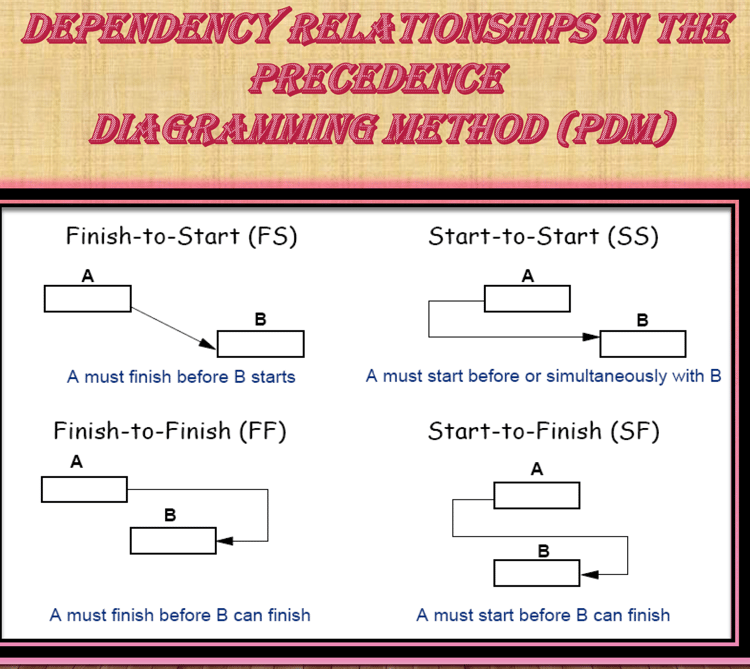 DEPENDENCY RELATIONSHIPS IN THE PRECEDENCE DIAGRAMMING METHOD (PDM)

Finish-to-Start (FS)

A

B

A must finish before B starts

Start-to-Start (SS)

A

B

A must start before or simultaneously with B

Finish-to-Finish (FF)

A

B

A must finish before B can finish

Start-to-Finish (SF)

A

B

A must start before B can finish